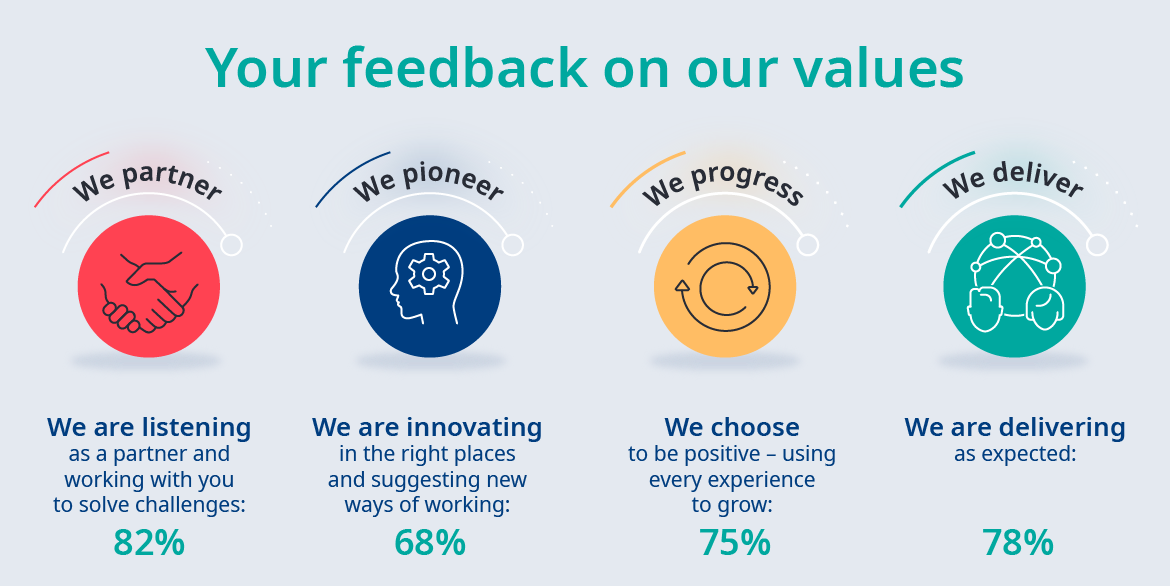 Your feedback on our values

We partner

We are listening as a partner and working with you to solve challenges:

82%

We pioneer

We are innovating in the right places and suggesting new ways of working:

68%

We progress

We choose to be positive – using every experience to grow:

75%

We deliver

We are delivering as expected:

78%